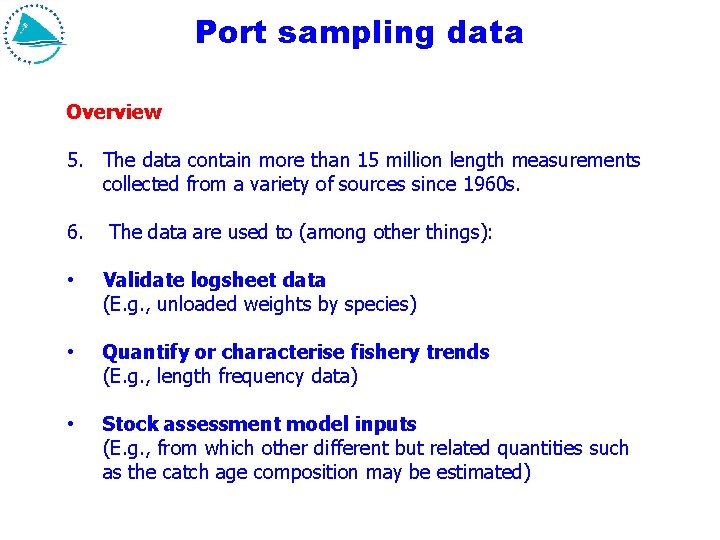 Port sampling data

Overview

5. The data contain more than 15 million length measurements collected from a variety of sources since 1960s.

6. The data are used to (among other things):

• Validate logsheet data
(E.g., unloaded weights by species)

• Quantify or characterise fishery trends
(E.g., length frequency data)

• Stock assessment model inputs
(E.g., from which other different but related quantities such as the catch age composition may be estimated)